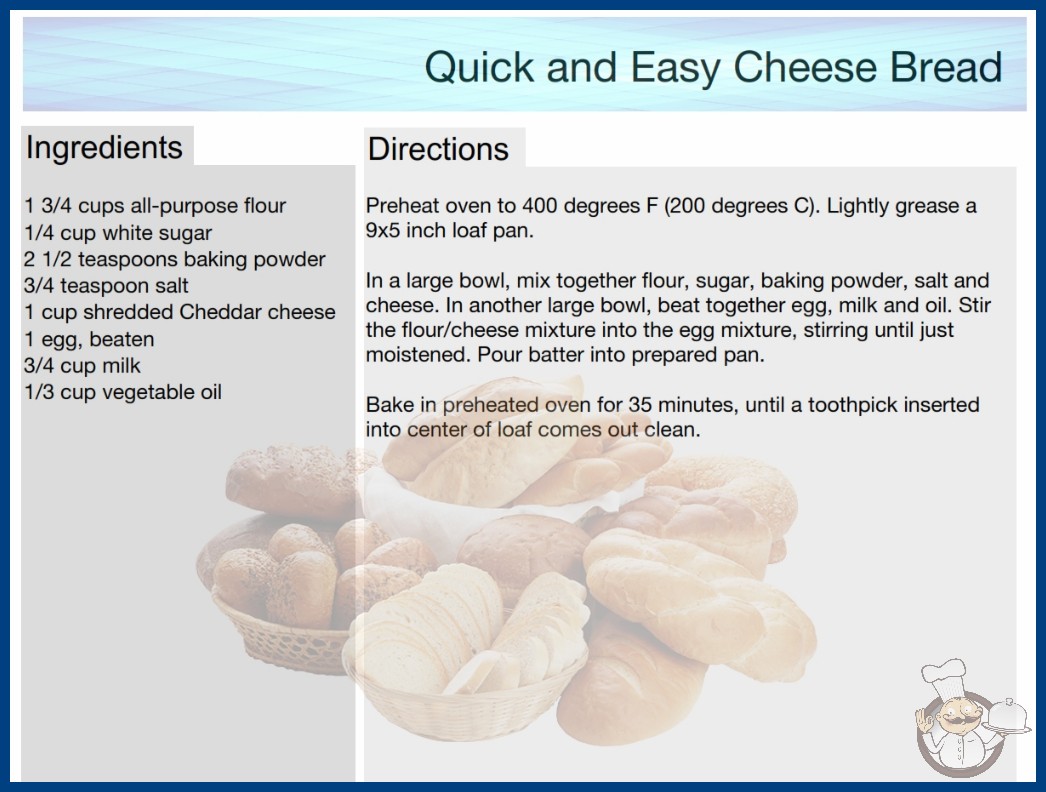 Quick and Easy Cheese Bread

Ingredients

1 3/4 cups all-purpose flour
1/4 cup white sugar
2 1/2 teaspoons baking powder
3/4 teaspoon salt
1 cup shredded Cheddar cheese
1 egg, beaten
3/4 cup milk
1/3 cup vegetable oil

Directions

Preheat oven to 400 degrees F (200 degrees C). Lightly grease a 9x5 inch loaf pan.

In a large bowl, mix together flour, sugar, baking powder, salt and cheese. In another large bowl, beat together egg, milk and oil. Stir the flour/cheese mixture into the egg mixture, stirring until just moistened. Pour batter into prepared pan.

Bake in preheated oven for 35 minutes, until a toothpick inserted into center of loaf comes out clean.